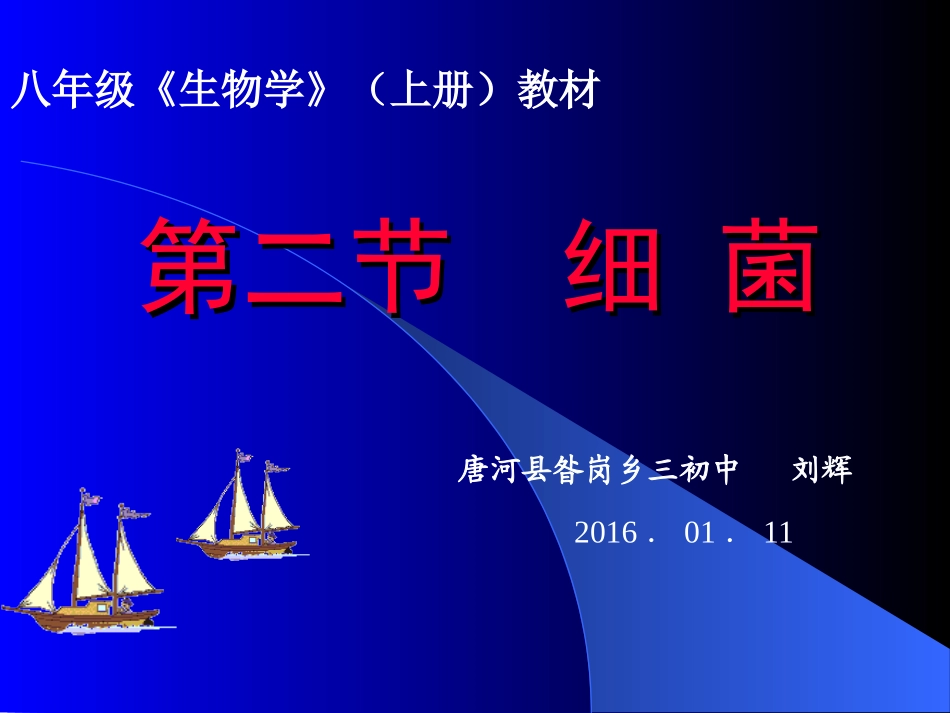 八年级《生物学》（上册）教材

第二节　细 菌

唐河县昝岗乡三初中　　刘辉

2016． 01． 11